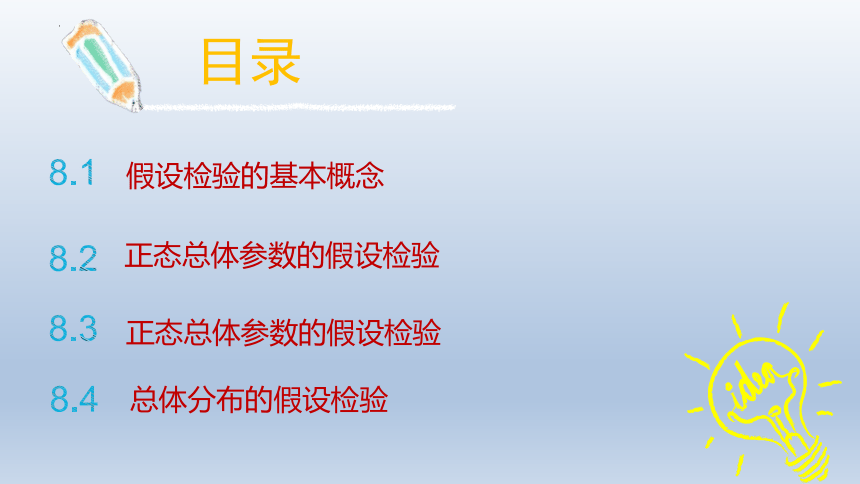 目录

8.1 假设检验的基本概念

8.2 正态总体参数的假设检验

8.3 正态总体参数的假设检验

8.4 总体分布的假设检验

idea